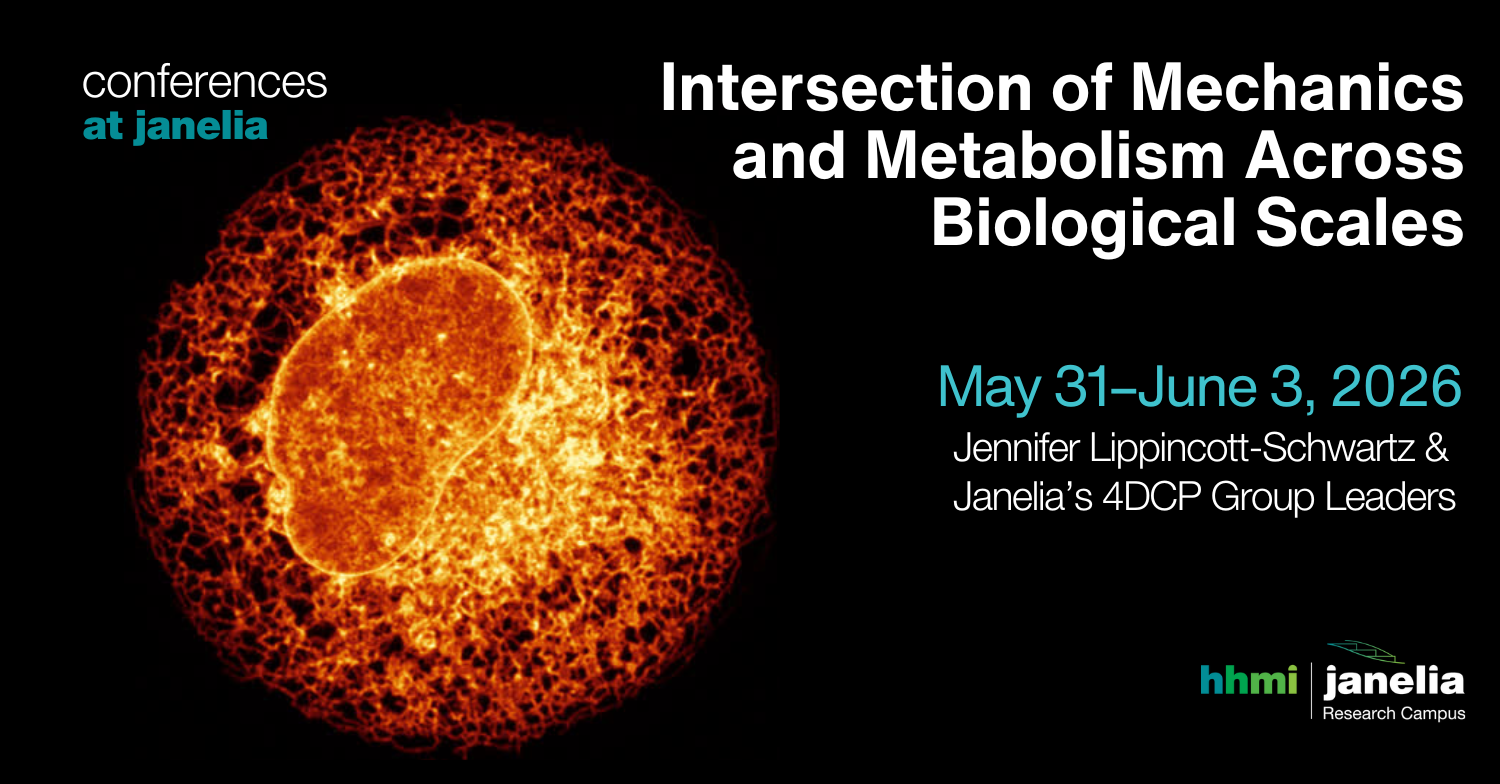 conferences
at janelia

Intersection of Mechanics and Metabolism Across Biological Scales

May 31–June 3, 2026
Jennifer Lippincott-Schwartz & Janelia's 4DCP Group Leaders

hhmi | janelia
Research Campus